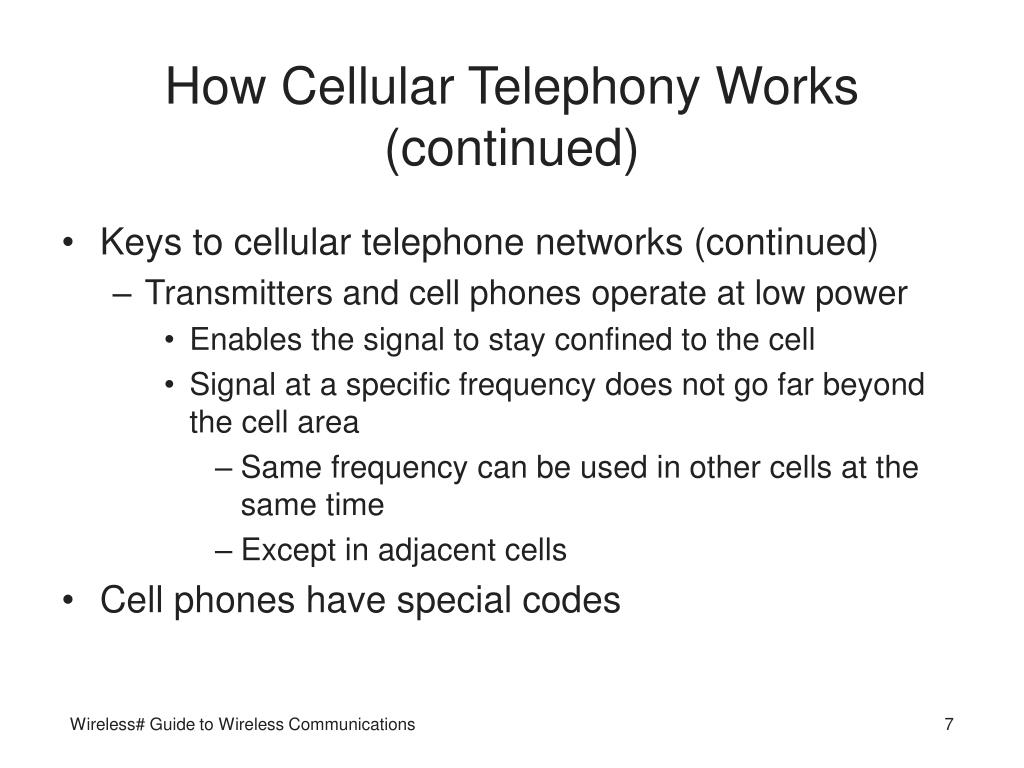 How Cellular Telephony Works (continued)

• Keys to cellular telephone networks (continued)
– Transmitters and cell phones operate at low power
• Enables the signal to stay confined to the cell
• Signal at a specific frequency does not go far beyond the cell area
– Same frequency can be used in other cells at the same time
– Except in adjacent cells
• Cell phones have special codes

Wireless# Guide to Wireless Communications

7